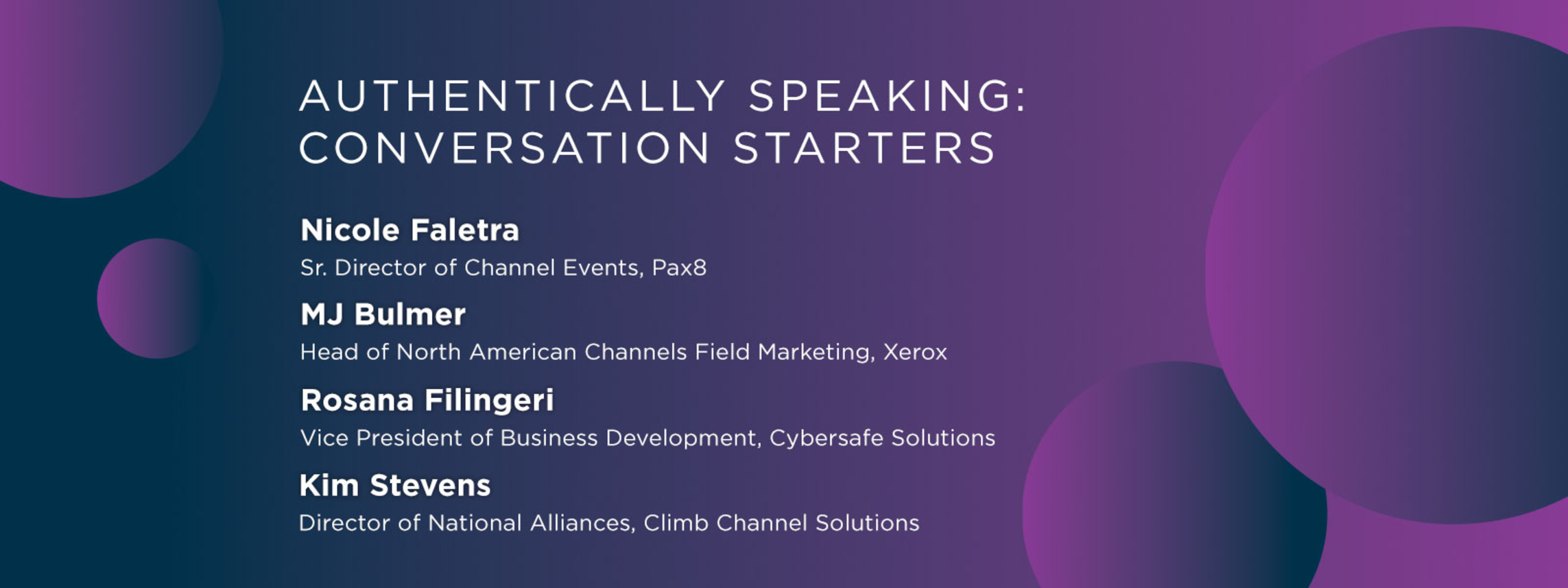 AUTHENTICALLY SPEAKING:
CONVERSATION STARTERS

Nicole Faletra
Sr. Director of Channel Events, Pax8

MJ Bulmer
Head of North American Channels Field Marketing, Xerox

Rosana Filingeri
Vice President of Business Development, Cybersafe Solutions

Kim Stevens
Director of National Alliances, Climb Channel Solutions